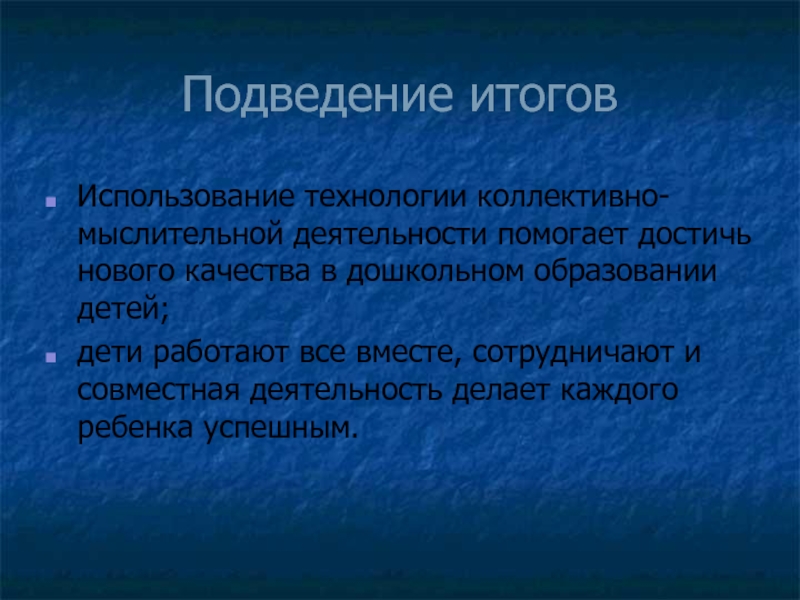 Подведение итогов

Использование технологии коллективно-мыслительной деятельности помогает достичь нового качества в дошкольном образовании детей;

дети работают все вместе, сотрудничают и совместная деятельность делает каждого ребенка успешным.